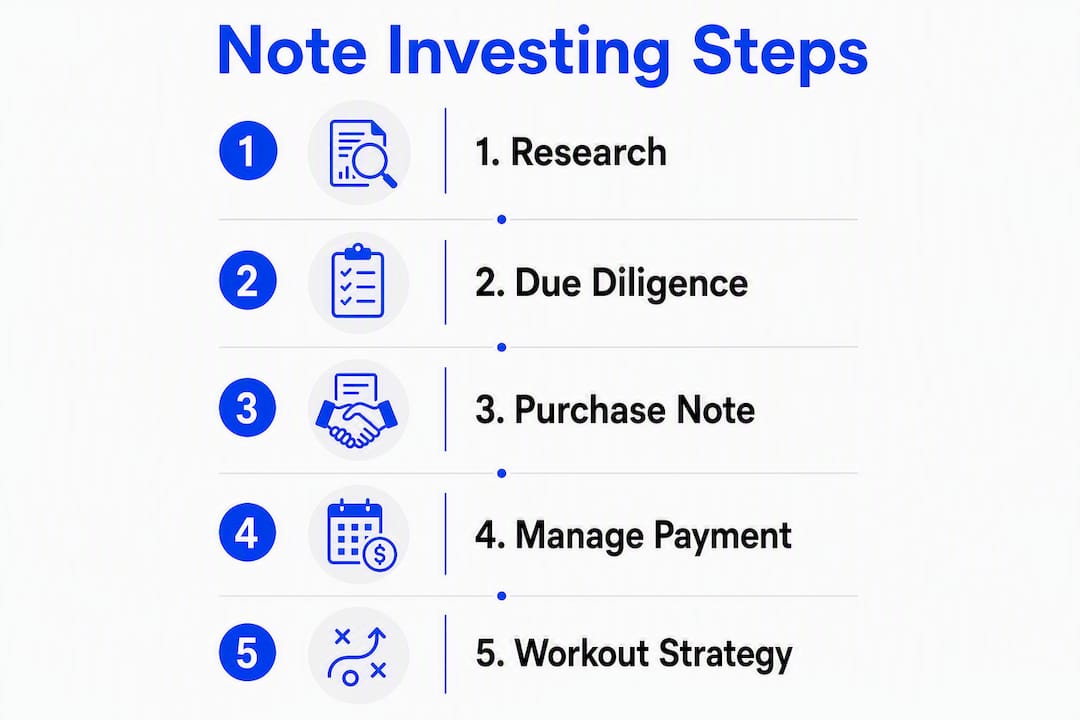 Note Investing Steps

1

1. Research

2

2. Due Diligence

3

3. Purchase Note

4

4. Manage Payment

5

5. Workout Strategy